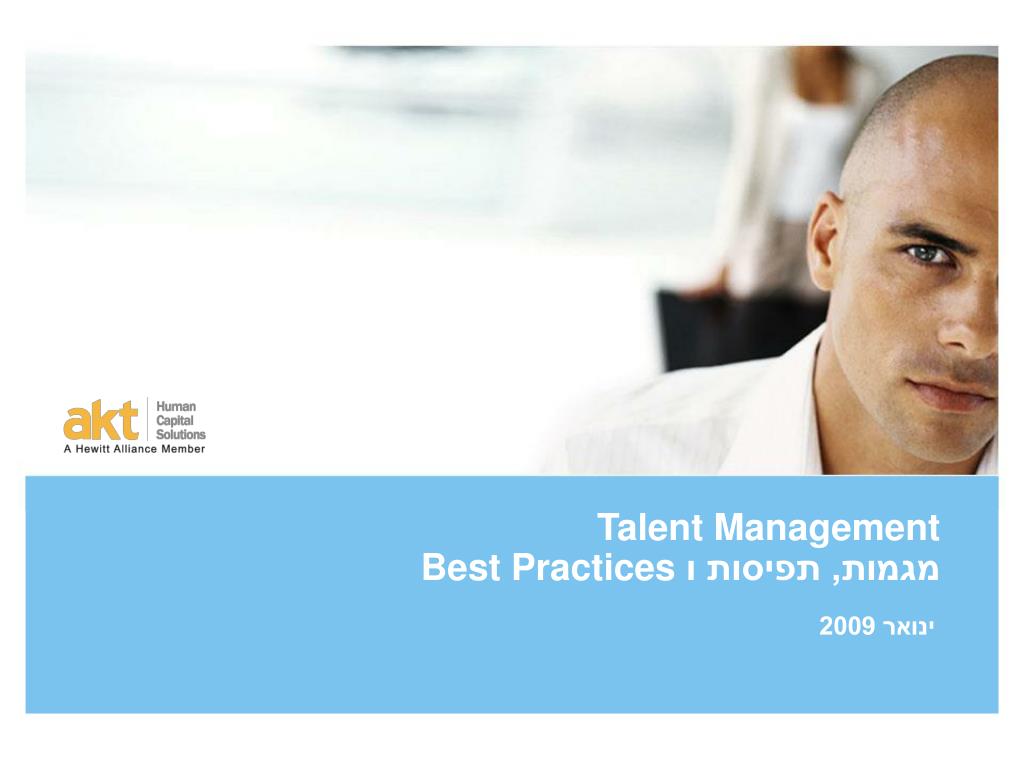 akt Human Capital Solutions
A Hewitt Alliance Member

Talent Management
מגמות, תפיסות ו Best Practices

ינואר 2009